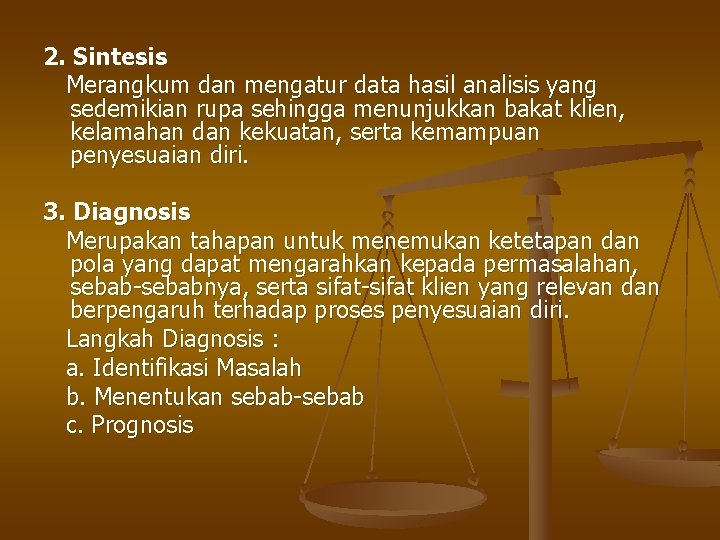 2. Sintesis

Merangkum dan mengatur data hasil analisis yang sedemikian rupa sehingga menunjukkan bakat klien, kelamahan dan kekuatan, serta kemampuan penyesuaian diri.

3. Diagnosis

Merupakan tahapan untuk menemukan ketetapan dan pola yang dapat mengarahkan kepada permasalahan, sebab-sebabnya, serta sifat-sifat klien yang relevan dan berpengaruh terhadap proses penyesuaian diri.

Langkah Diagnosis :

a. Identifikasi Masalah

b. Menentukan sebab-sebab

c. Prognosis